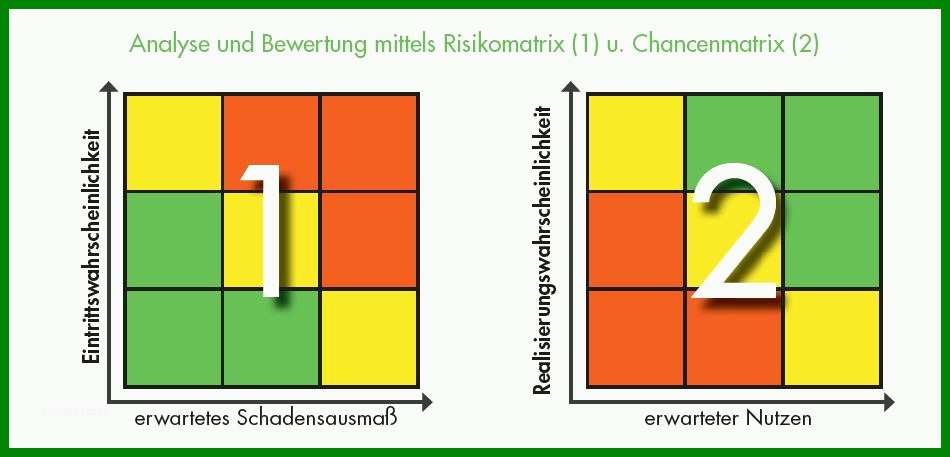 Analyse und Bewertung mittels Risikomatrix (1) u. Chancenmatrix (2)

Eintrittswahrscheinlichkeit

1

erwartetes Schadensausmaß

Realisierungswahrscheinlichkeit

2

erwarteter Nutzen